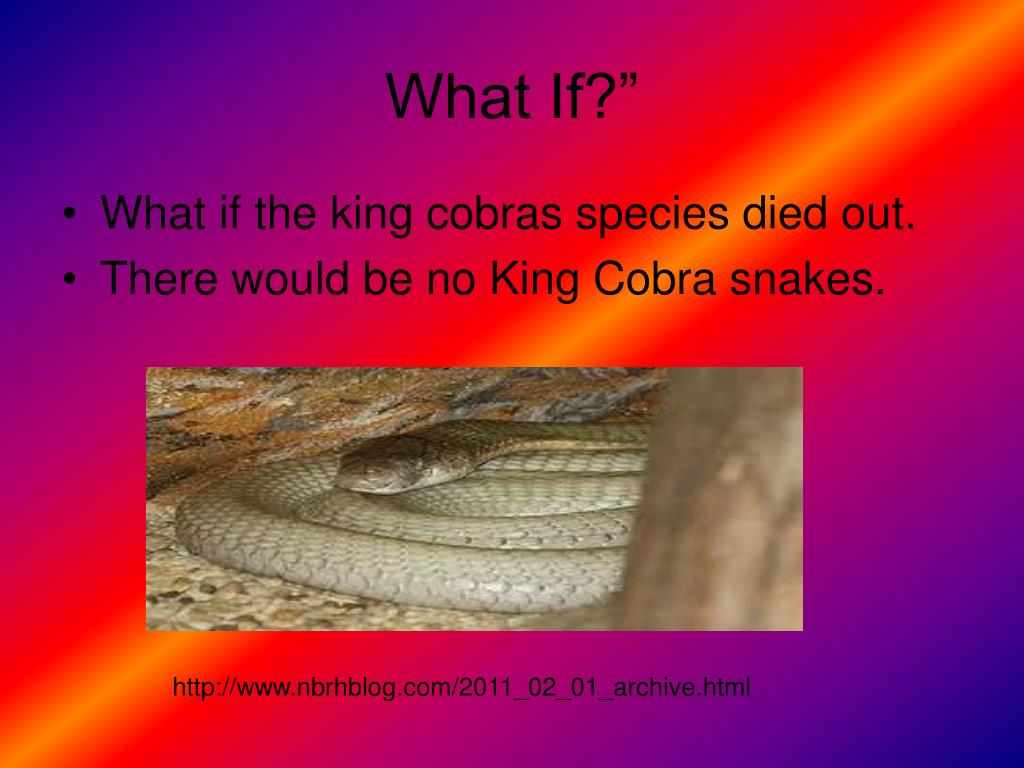 What If?”

• What if the king cobras species died out.
• There would be no King Cobra snakes.

http://www.nbrhblog.com/2011_02_01_archive.html